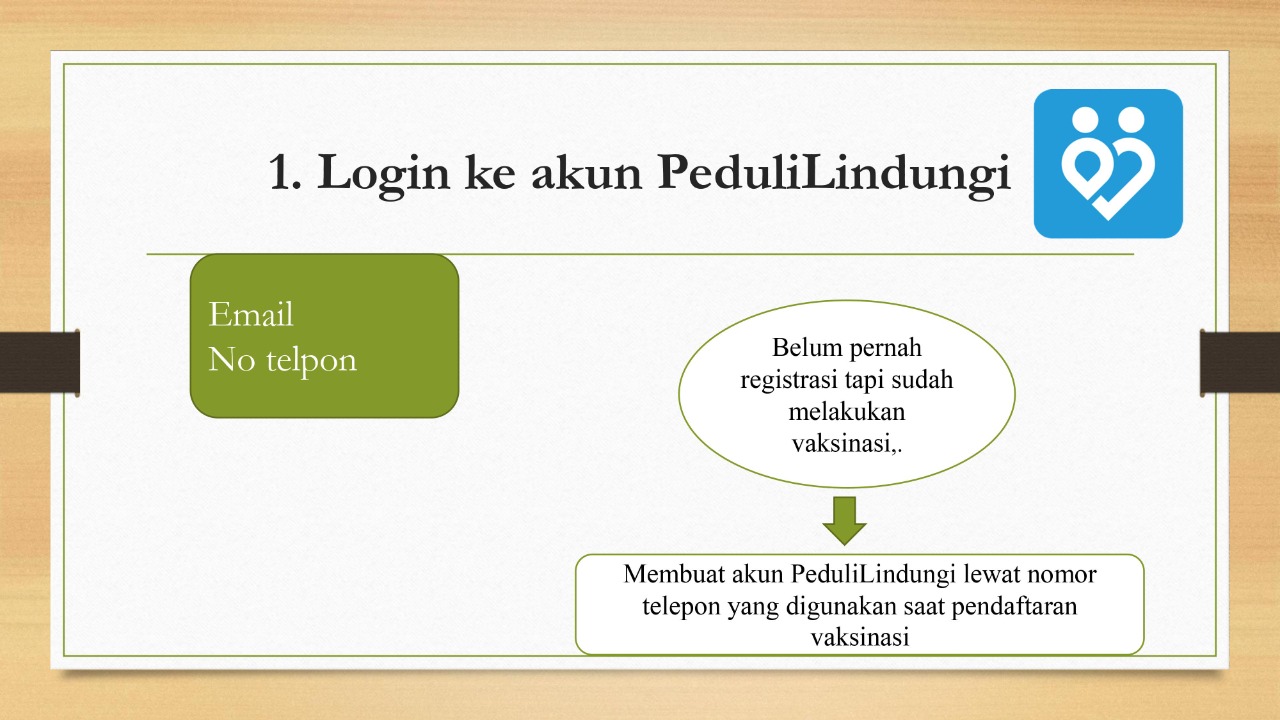 1. Login ke akun PeduliLindungi

Email
No telpon

Belum pernah registrasi tapi sudah melakukan vaksinasi,.

Membuat akun PeduliLindungi lewat nomor telepon yang digunakan saat pendaftaran vaksinasi